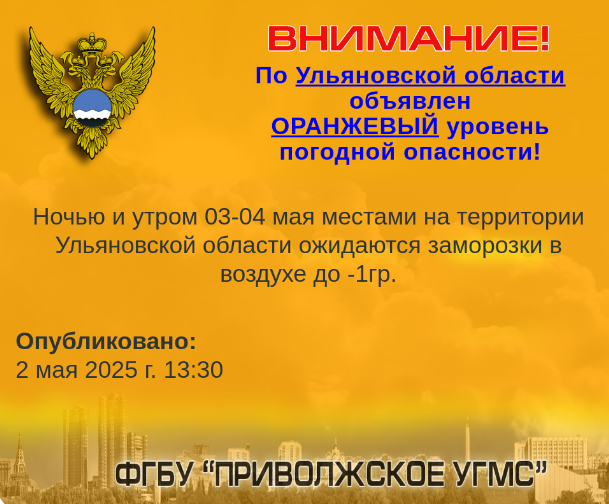 ВНИМАНИЕ!

По Ульяновской области объявлен ОРАНЖЕВЫЙ уровень погодной опасности!

Ночью и утром 03-04 мая местами на территории Ульяновской области ожидаются заморозки в воздухе до -1гр.

Опубликовано:
2 мая 2025 г. 13:30

ФГБУ “ПРИВОЛЖСКОЕ УГМС”